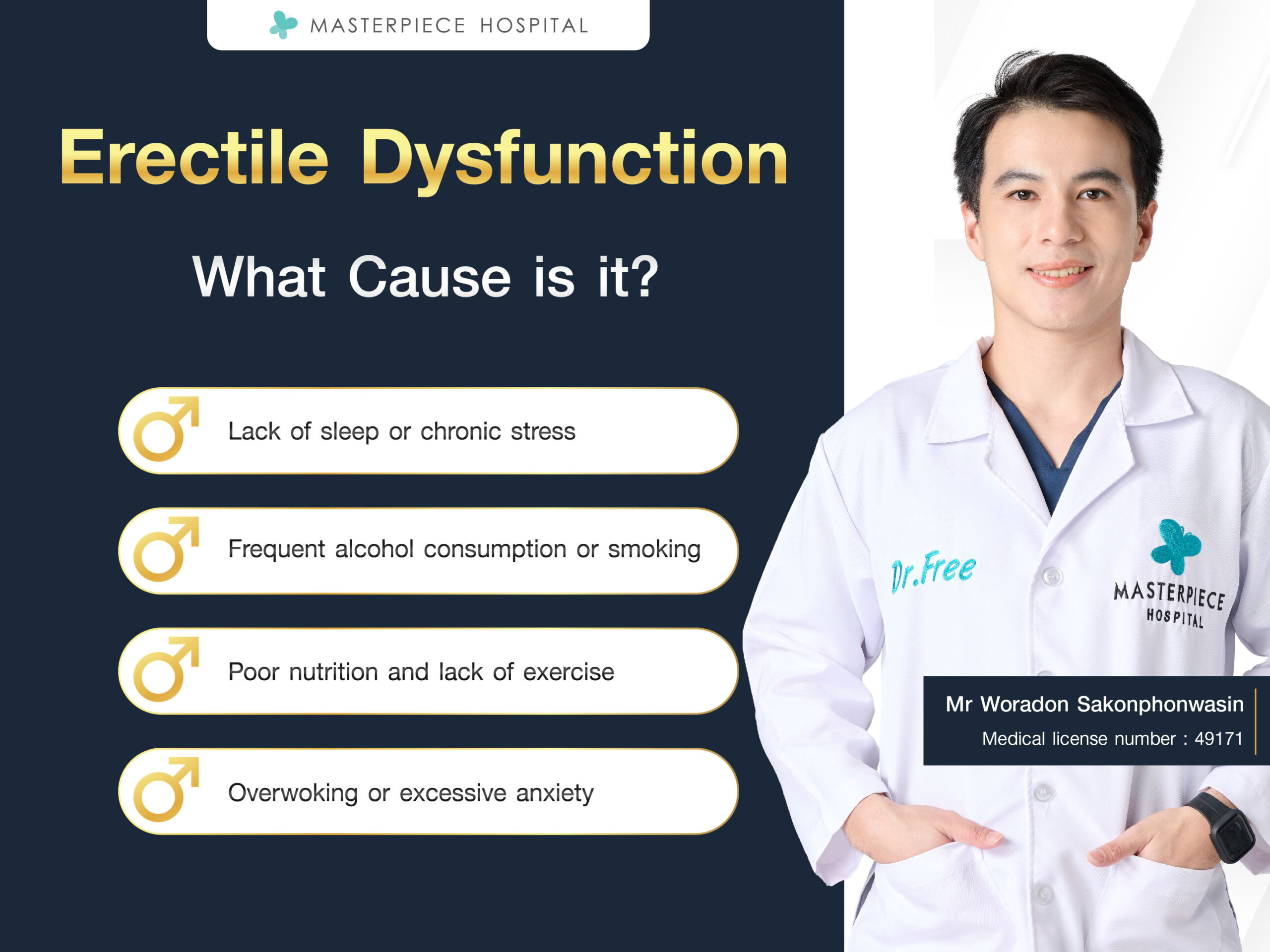 MASTERPIECE HOSPITAL

Erectile Dysfunction

What Cause is it?

Lack of sleep or chronic stress

Frequent alcohol consumption or smoking

Poor nutrition and lack of exercise

Overwoking or excessive anxiety

Dr.Free

MASTERPIECE HOSPITAL

Mr Woradon Sakonphonwasin

Medical license number : 49171